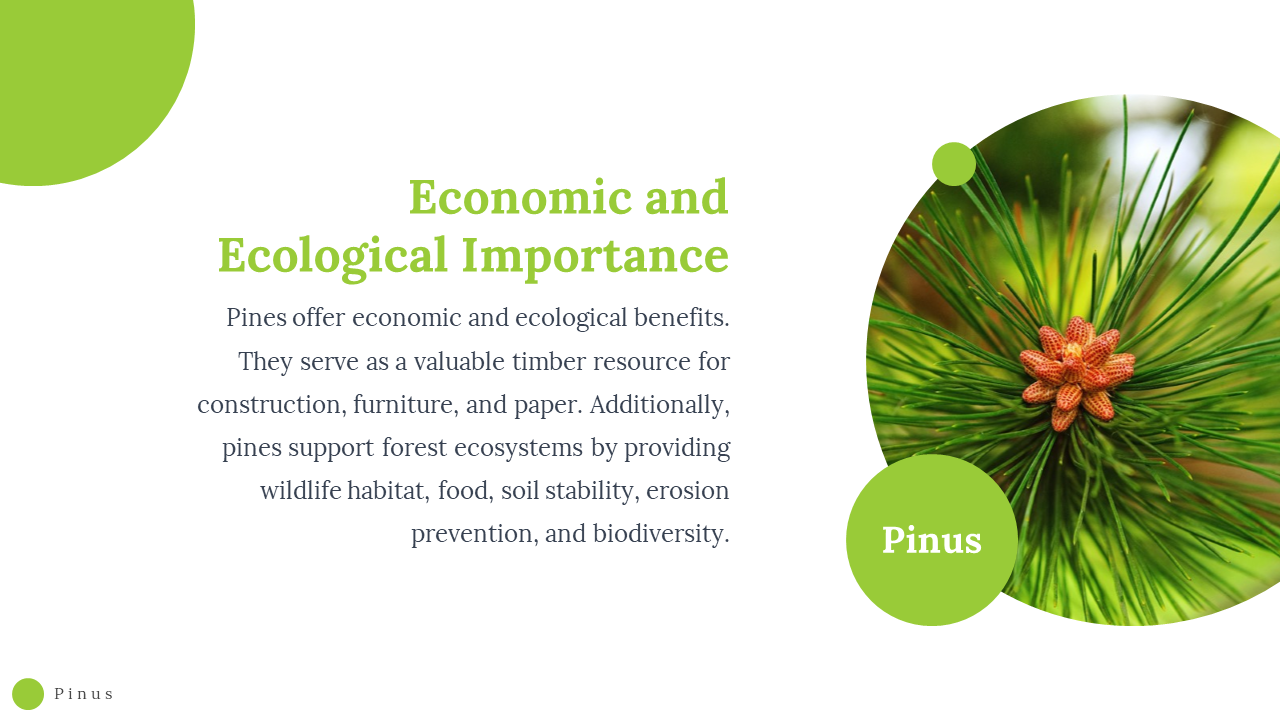 Economic and Ecological Importance

Pines offer economic and ecological benefits. They serve as a valuable timber resource for construction, furniture, and paper. Additionally, pines support forest ecosystems by providing wildlife habitat, food, soil stability, erosion prevention, and biodiversity.

Pinus

Pinus